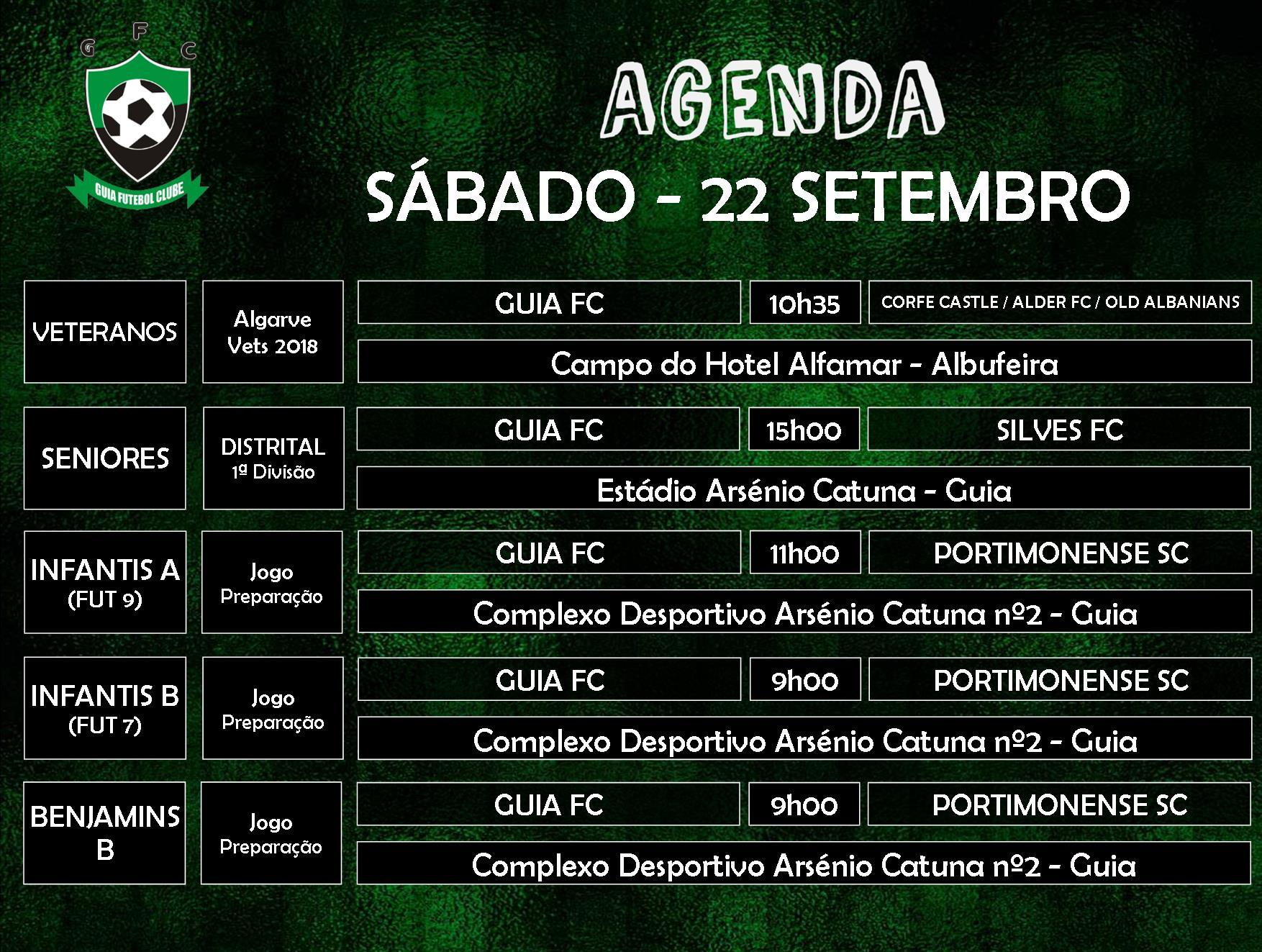 G F C
GUIA FUTEBOL CLUBE

AGENDA

SÁBADO - 22 SETEMBRO

VETERANOS

Algarve Vets 2018

GUIA FC

10h35

CORFE CASTLE / ALDER FC / OLD ALBANIANS

Campo do Hotel Alfamar - Albufeira

SENIORES

DISTRITAL 1ª Divisão

GUIA FC

15h00

SILVES FC

Estádio Arsénio Catuna - Guia

INFANTIS A (FUT 9)

Jogo Preparação

GUIA FC

11h00

PORTIMONENSE SC

Complexo Desportivo Arsénio Catuna nº2 - Guia

INFANTIS B (FUT 7)

Jogo Preparação

GUIA FC

9h00

PORTIMONENSE SC

Complexo Desportivo Arsénio Catuna nº2 - Guia

BENJAMINS B

Jogo Preparação

GUIA FC

9h00

PORTIMONENSE SC

Complexo Desportivo Arsénio Catuna nº2 - Guia